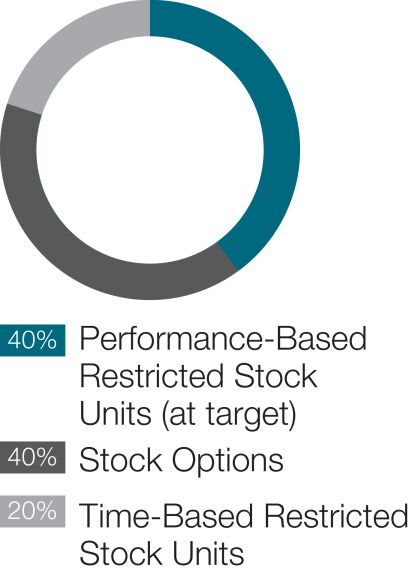 40% Performance-Based Restricted Stock Units (at target)

40% Stock Options

20% Time-Based Restricted Stock Units